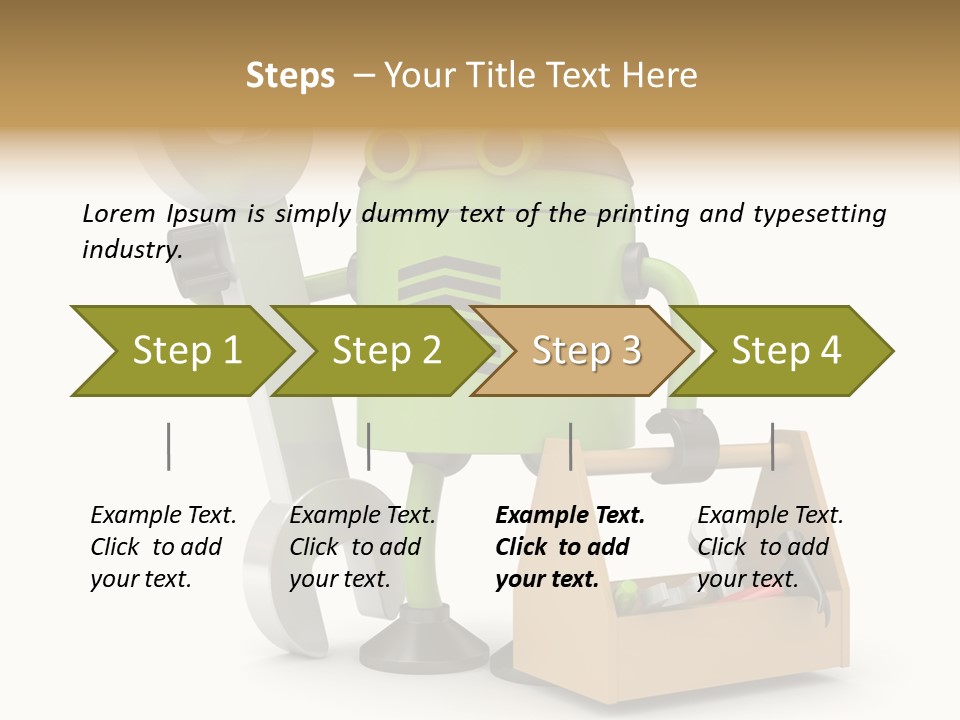 Steps – Your Title Text Here

Lorem Ipsum is simply dummy text of the printing and typesetting industry.

Step 1

Step 2

Step 3

Step 4

Example Text. Click to add your text.

Example Text. Click to add your text.

Example Text. Click to add your text.

Example Text. Click to add your text.